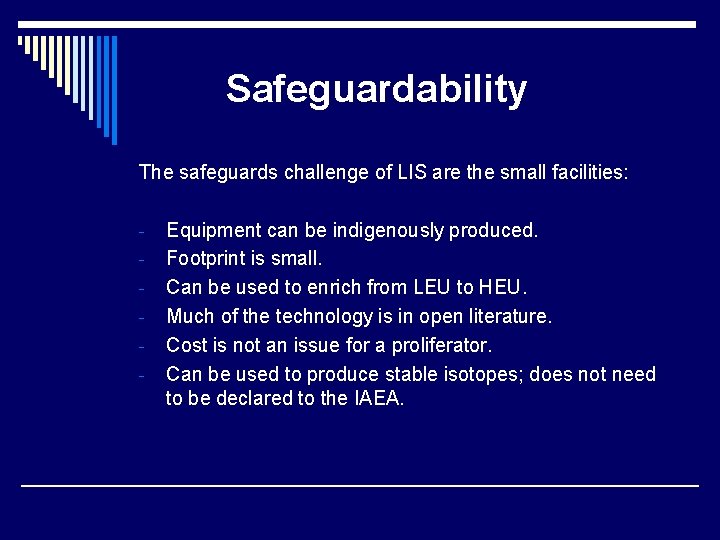 Safeguardability

The safeguards challenge of LIS are the small facilities:

- Equipment can be indigenously produced.
- Footprint is small.
- Can be used to enrich from LEU to HEU.
- Much of the technology is in open literature.
- Cost is not an issue for a proliferator.
- Can be used to produce stable isotopes; does not need to be declared to the IAEA.